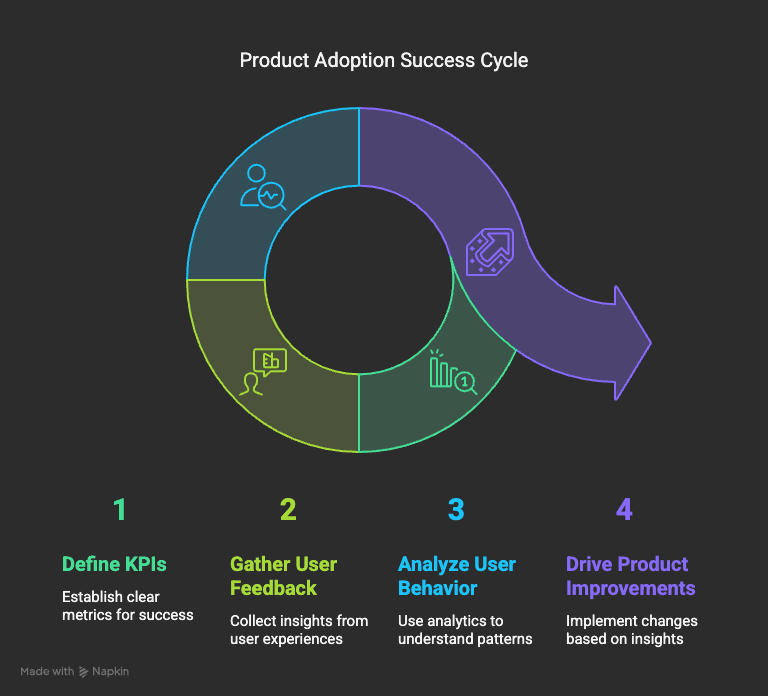 Product Adoption Success Cycle

1

Define KPIs

Establish clear metrics for success

2

Gather User Feedback

Collect insights from user experiences

3

Analyze User Behavior

Use analytics to understand patterns

4

Drive Product Improvements

Implement changes based on insights

Made with Napkin